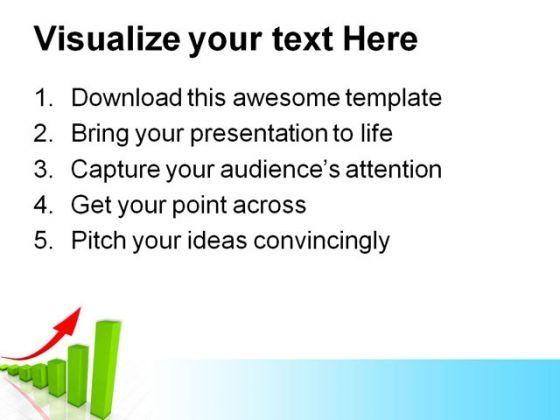 Visualize your text Here

1. Download this awesome template
2. Bring your presentation to life
3. Capture your audience's attention
4. Get your point across
5. Pitch your ideas convincingly